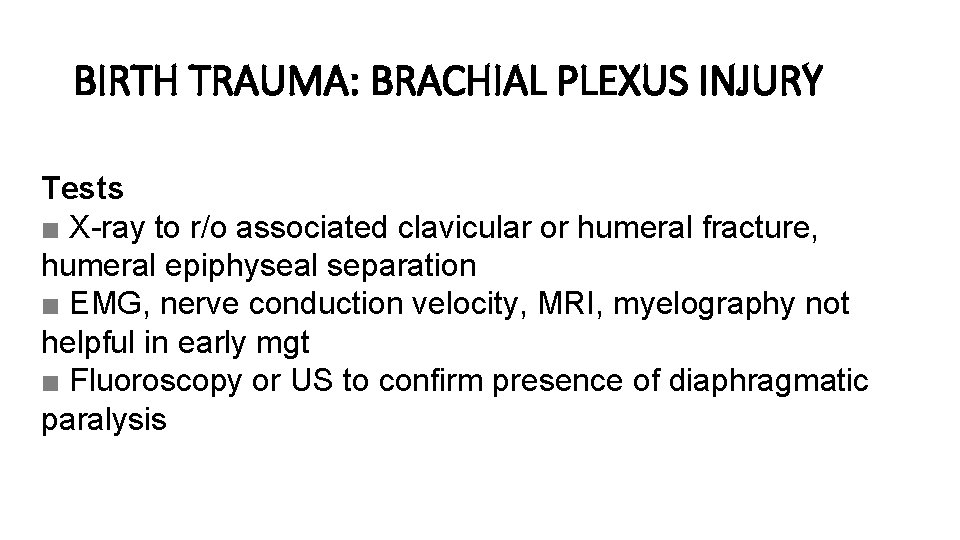 BIRTH TRAUMA: BRACHIAL PLEXUS INJURY

Tests
■ X-ray to r/o associated clavicular or humeral fracture, humeral epiphyseal separation
■ EMG, nerve conduction velocity, MRI, myelography not helpful in early mgt
■ Fluoroscopy or US to confirm presence of diaphragmatic paralysis